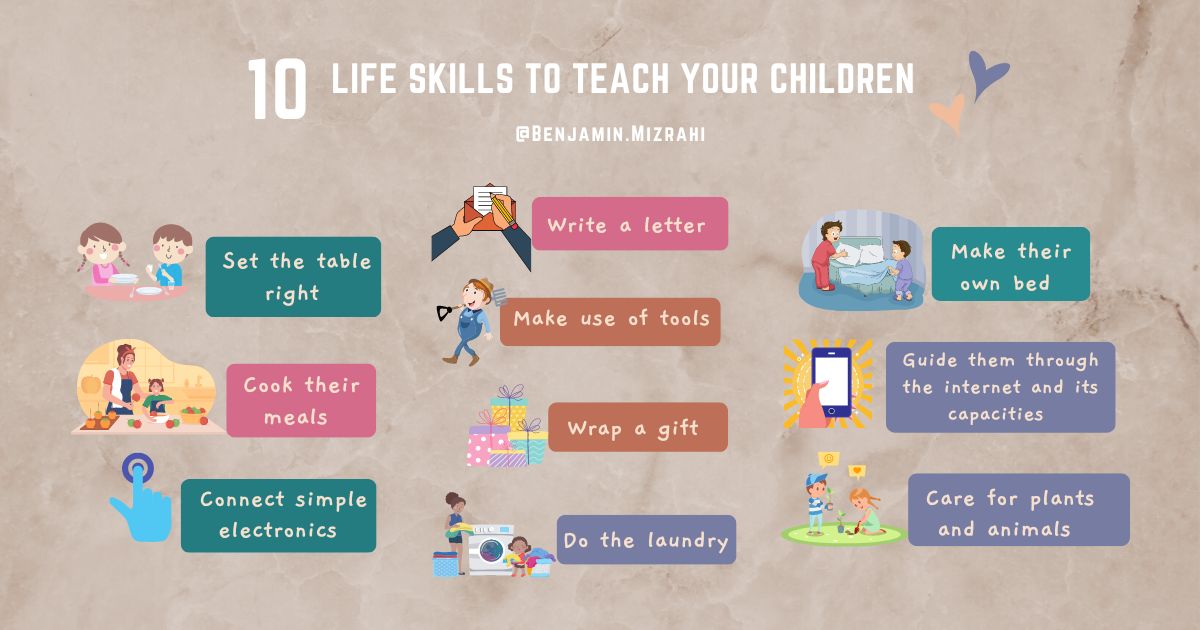 10 LIFE SKILLS TO TEACH YOUR CHILDREN

@Benjamin.Mizrahi

Set the table right

Cook their meals

Connect simple electronics

Write a letter

Make use of tools

Wrap a gift

Do the laundry

Make their own bed

Guide them through the internet and its capacities

Care for plants and animals